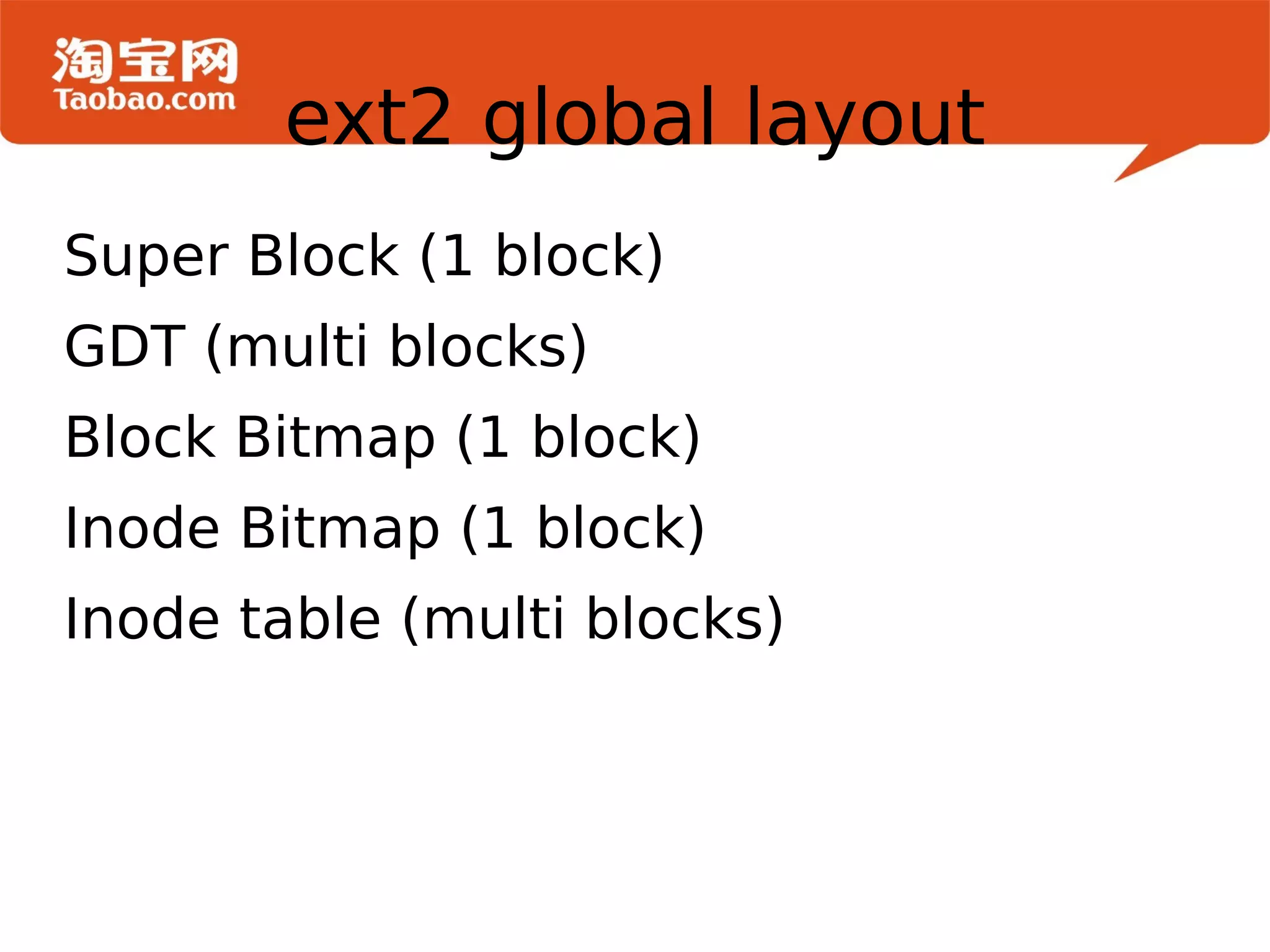 淘宝网
Taobao.com

ext2 global layout

Super Block (1 block)

GDT (multi blocks)

Block Bitmap (1 block)

Inode Bitmap (1 block)

Inode table (multi blocks)